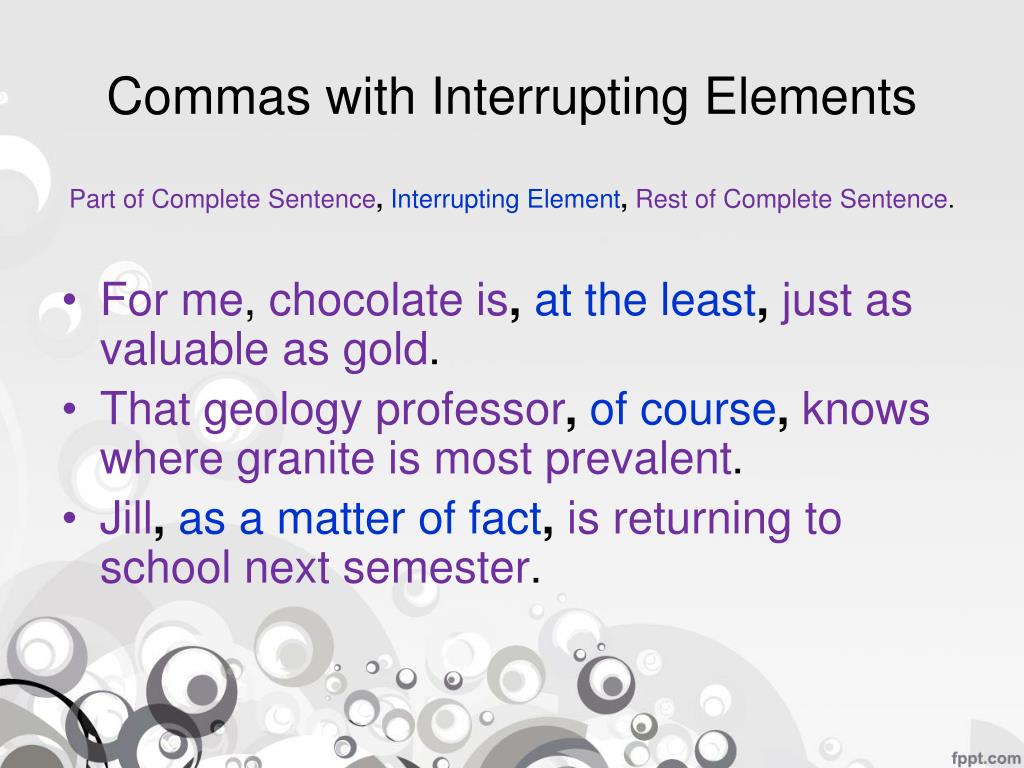 Commas with Interrupting Elements

Part of Complete Sentence, Interrupting Element, Rest of Complete Sentence.

• For me, chocolate is, at the least, just as valuable as gold.
• That geology professor, of course, knows where granite is most prevalent.
• Jill, as a matter of fact, is returning to school next semester.

fppt.com